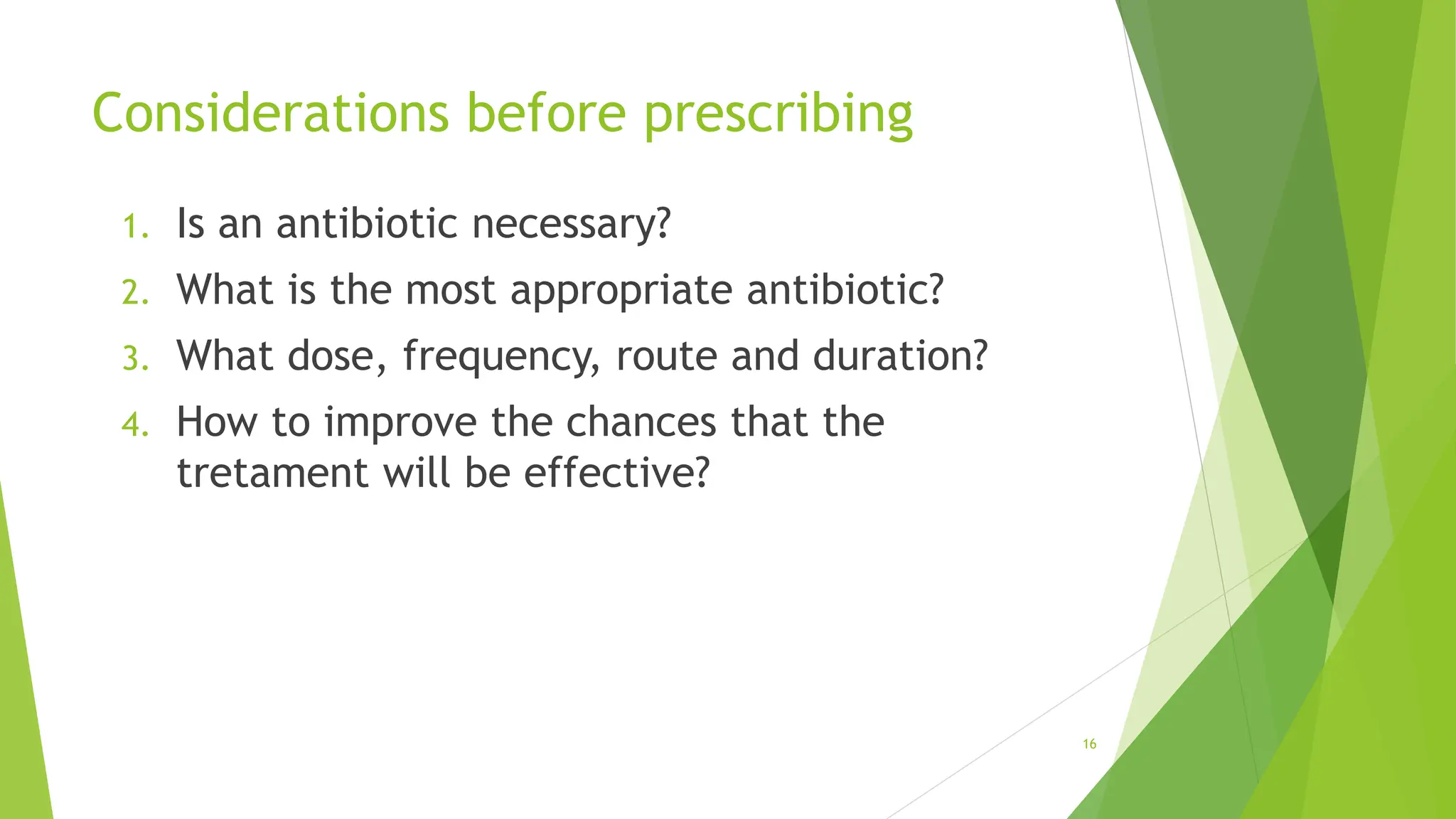 Considerations before prescribing

1. Is an antibiotic necessary?
2. What is the most appropriate antibiotic?
3. What dose, frequency, route and duration?
4. How to improve the chances that the tretament will be effective?

16